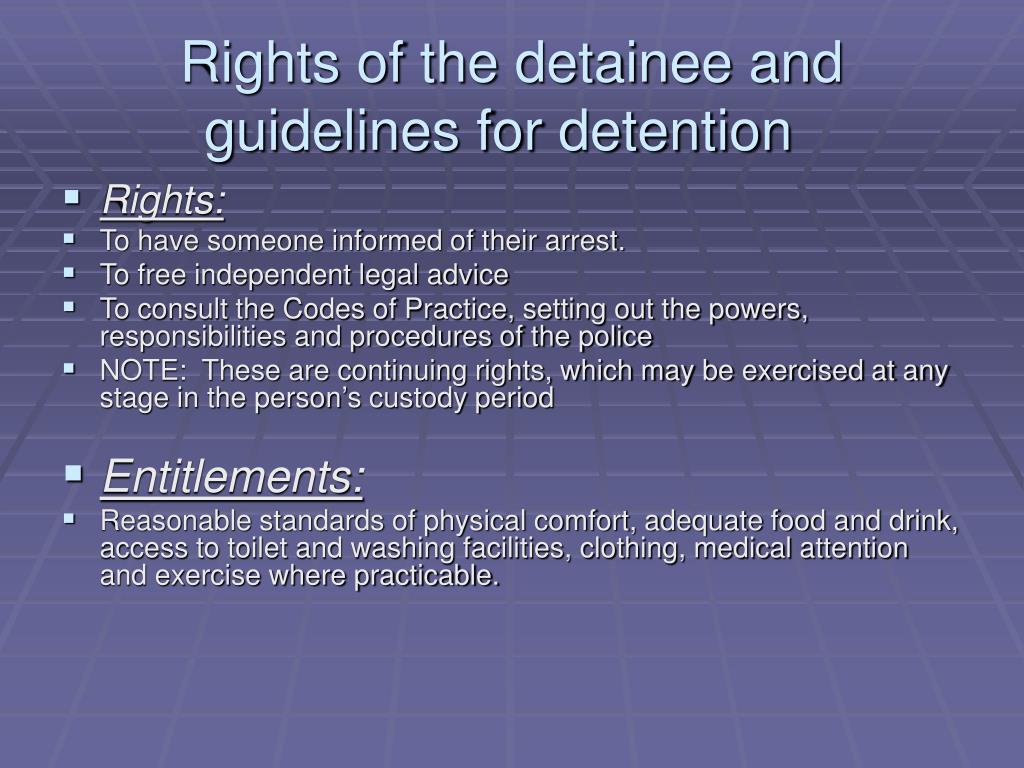 Rights of the detainee and guidelines for detention

- Rights:
- To have someone informed of their arrest.
- To free independent legal advice
- To consult the Codes of Practice, setting out the powers, responsibilities and procedures of the police
- NOTE: These are continuing rights, which may be exercised at any stage in the person's custody period

- Entitlements:
- Reasonable standards of physical comfort, adequate food and drink, access to toilet and washing facilities, clothing, medical attention and exercise where practicable.